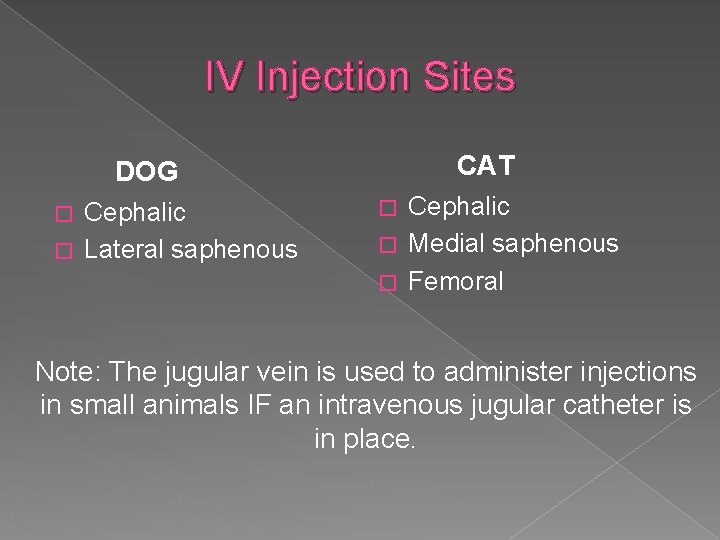 IV Injection Sites

DOG
Cephalic
Lateral saphenous

CAT
Cephalic
Medial saphenous
Femoral

Note: The jugular vein is used to administer injections in small animals IF an intravenous jugular catheter is in place.